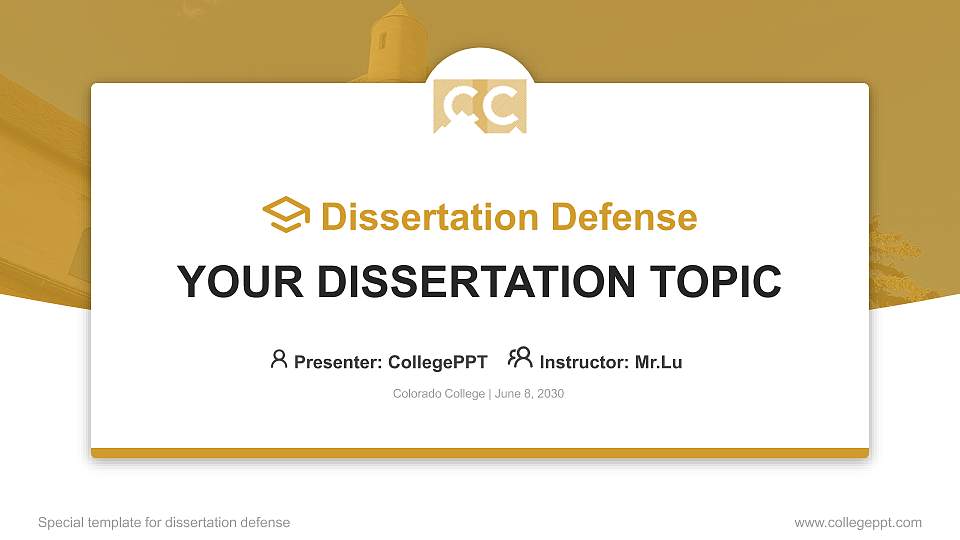 CC

Dissertation Defense

YOUR DISSERTATION TOPIC

Presenter: CollegePPT Instructor: Mr.Lu

Colorado College | June 8, 2030

Special template for dissertation defense

www.collegeppt.com